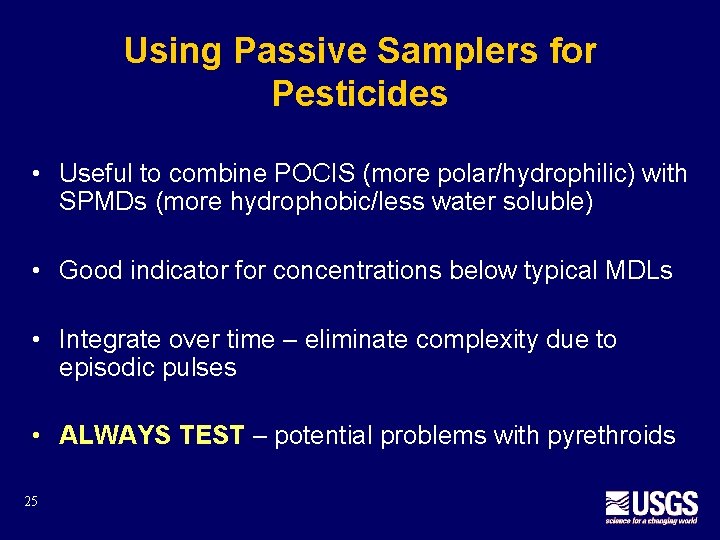 Using Passive Samplers for Pesticides

• Useful to combine POCIS (more polar/hydrophilic) with SPMDs (more hydrophobic/less water soluble)

• Good indicator for concentrations below typical MDLs

• Integrate over time – eliminate complexity due to episodic pulses

• ALWAYS TEST – potential problems with pyrethroids

25

USGS
science for a changing world